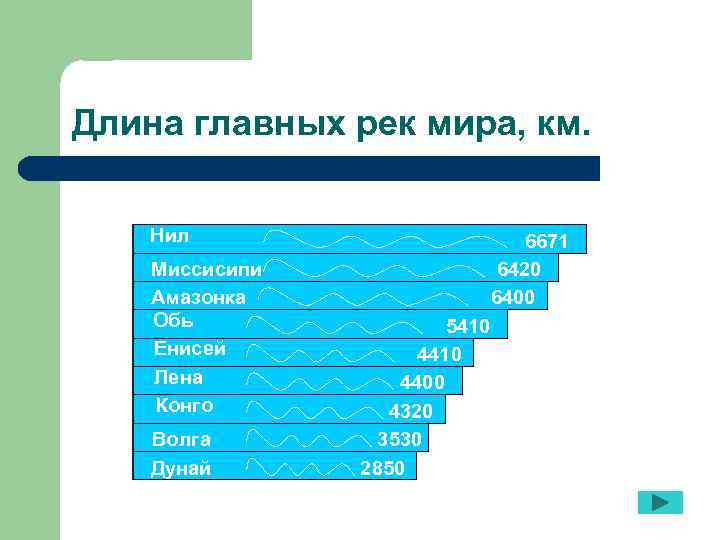 Длина главных рек мира, км.

Нил 6671
Миссисипи 6420
Амазонка 6400
Обь 5410
Енисей 4410
Лена 4400
Конго 4320
Волга 3530
Дунай 2850